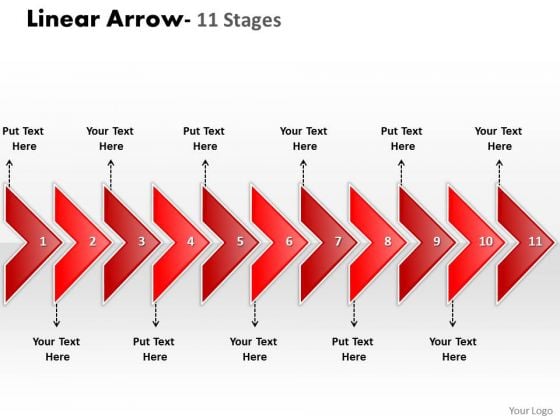 Linear Arrow- 11 Stages

Put Text Here

Your Text Here

Put Text Here

Your Text Here

Put Text Here

Your Text Here

1 2 3 4 5 6 7 8 9 10 11

Your Text Here

Put Text Here

Your Text Here

Put Text Here

Your Text Here

Your Logo